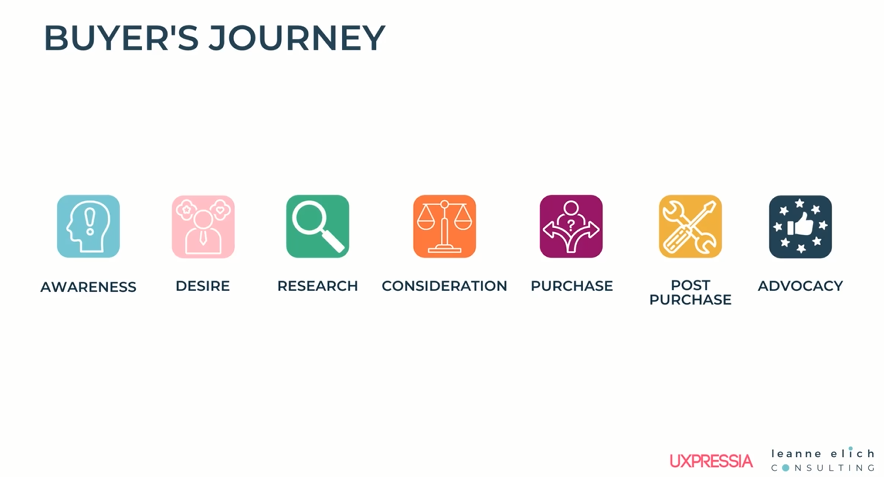 BUYER'S JOURNEY

AWARENESS

DESIRE

RESEARCH

CONSIDERATION

PURCHASE

POST PURCHASE

ADVOCACY

UXPRESSIA

leanne elich
CONSULTING